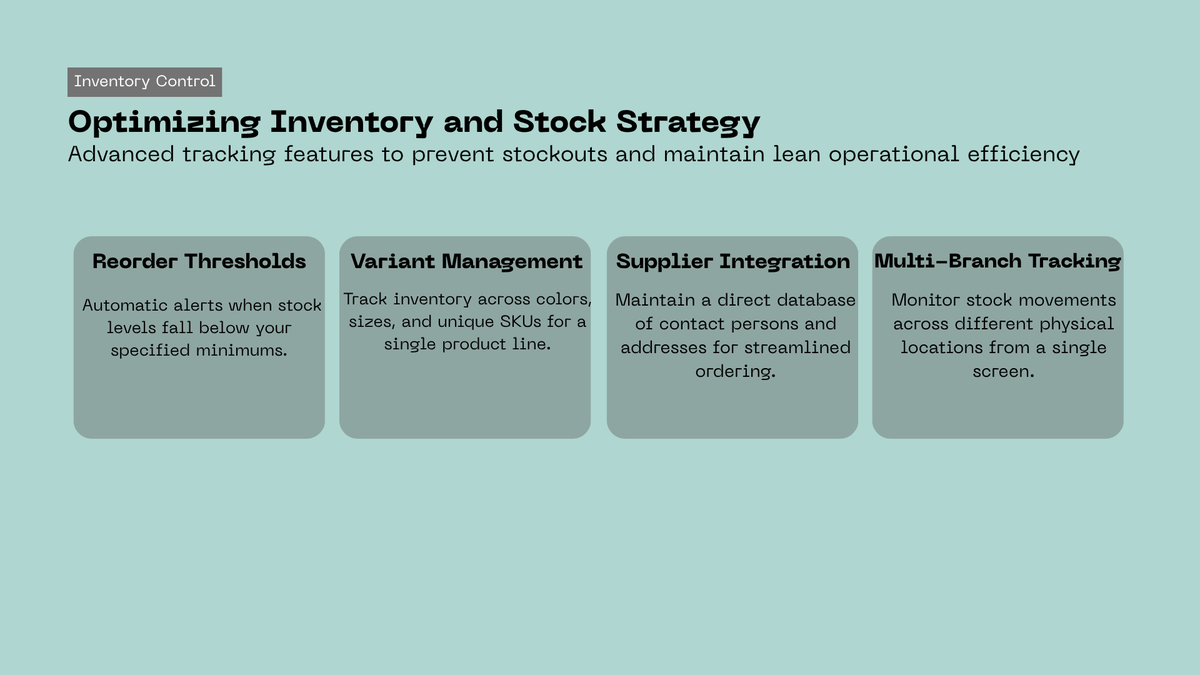 Inventory Control

Optimizing Inventory and Stock Strategy

Advanced tracking features to prevent stockouts and maintain lean operational efficiency

Reorder Thresholds

Automatic alerts when stock levels fall below your specified minimums.

Variant Management

Track inventory across colors, sizes, and unique SKUs for a single product line.

Supplier Integration

Maintain a direct database of contact persons and addresses for streamlined ordering.

Multi-Branch Tracking

Monitor stock movements across different physical locations from a single screen.